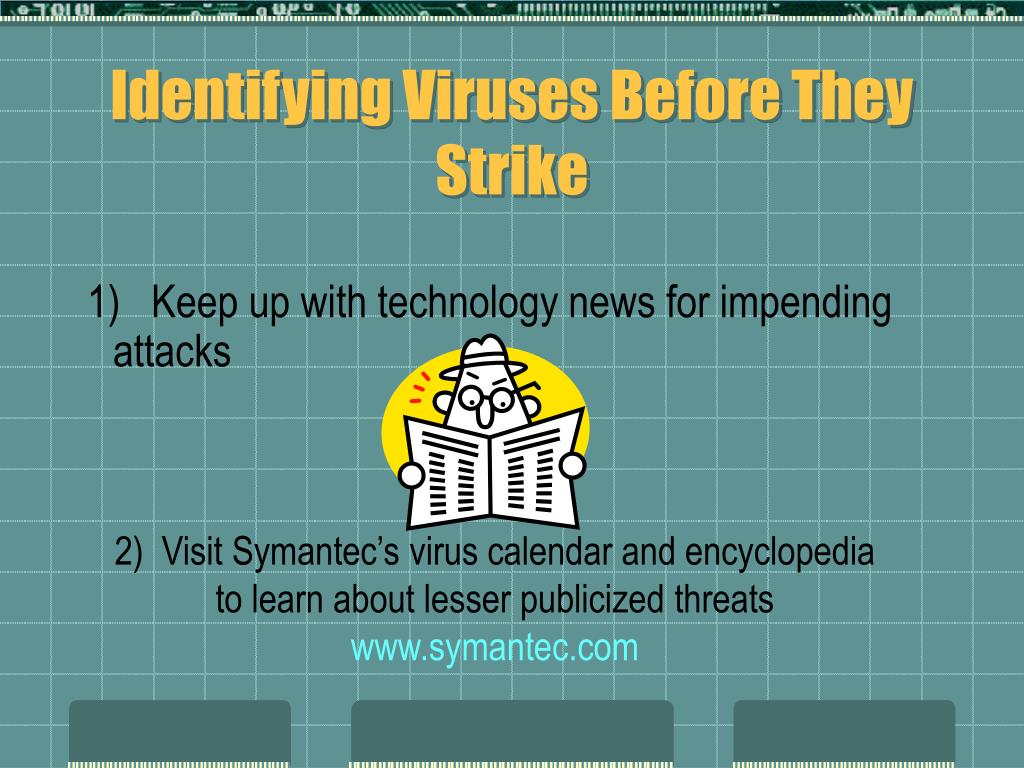 Identifying Viruses Before They Strike

1) Keep up with technology news for impending attacks

2) Visit Symantec's virus calendar and encyclopedia to learn about lesser publicized threats
www.symantec.com